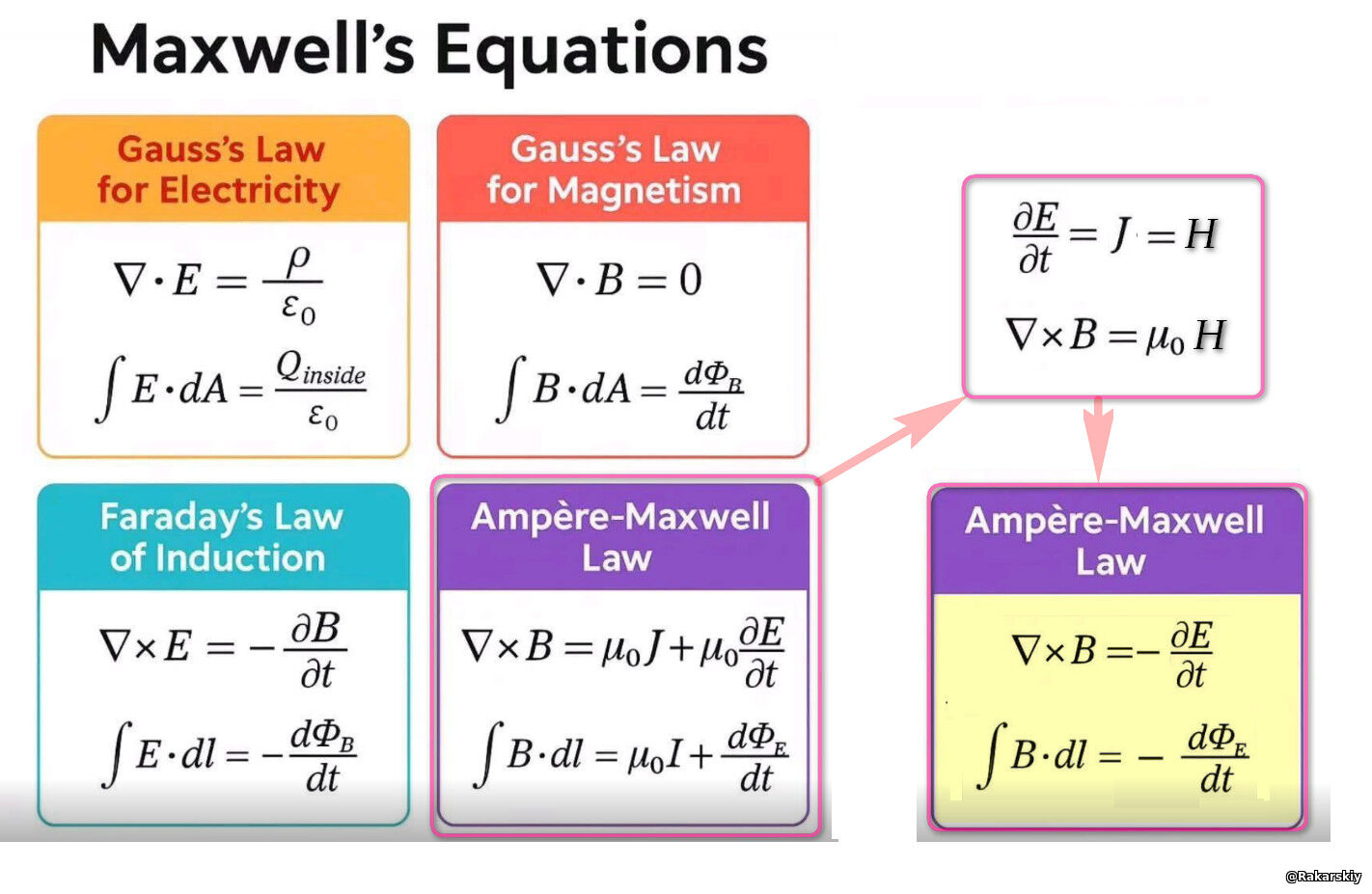 Maxwell's Equations

Gauss's Law for Electricity

$\nabla \cdot E = \frac{\rho}{\varepsilon_0}$

$\int E \cdot dA = \frac{Q_{inside}}{\varepsilon_0}$

Gauss's Law for Magnetism

$\nabla \cdot B = 0$

$\int B \cdot dA = \frac{d\Phi_B}{dt}$

$\frac{\partial E}{\partial t} = J = H$

$\nabla \times B = \mu_0 H$

Faraday's Law of Induction

$\nabla \times E = -\frac{\partial B}{\partial t}$

$\int E \cdot dl = -\frac{d\Phi_B}{dt}$

Ampère-Maxwell Law

$\nabla \times B = \mu_0 J + \mu_0 \frac{\partial E}{\partial t}$

$\int B \cdot dl = \mu_0 I + \frac{d\Phi_E}{dt}$

Ampère-Maxwell Law

$\nabla \times B = -\frac{\partial E}{\partial t}$

$\int B \cdot dl = -\frac{d\Phi_E}{dt}$

@Rakarskiy